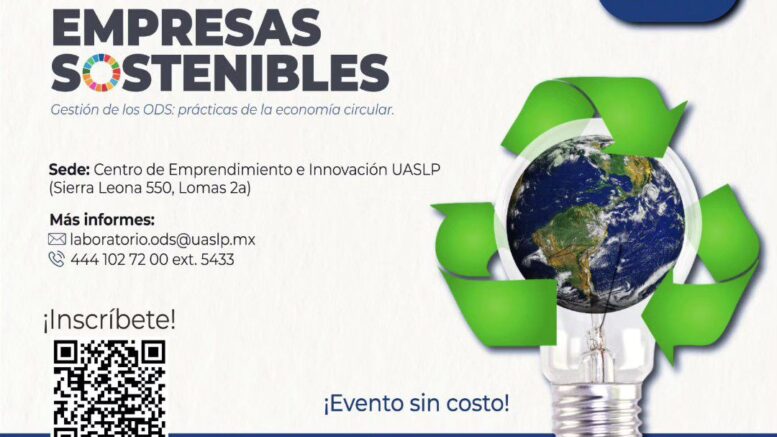 EMPRESAS SOSTENIBLES

Gestión de los ODS: prácticas de la economía circular.

Sede: Centro de Emprendimiento e Innovación UASLP (Sierra Leona 550, Lomas 2a)

Más informes:
laboratorio.ods@uaslp.mx
444 102 72 00 ext. 5433

¡Inscríbete!

¡Evento sin costo!